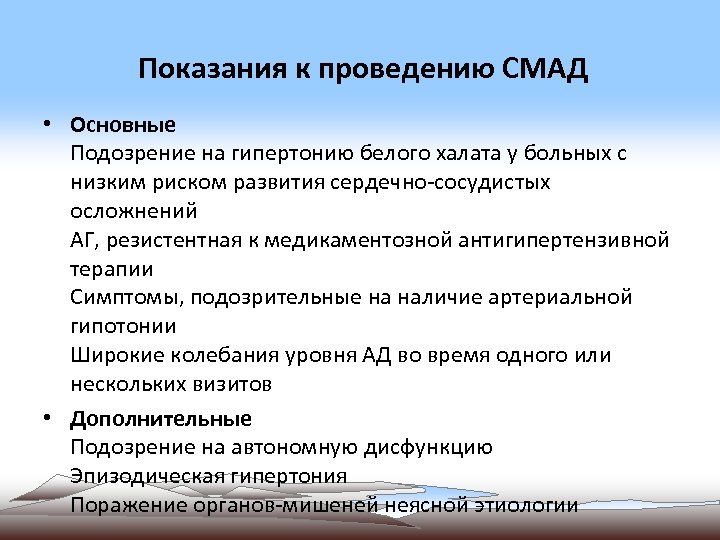 Показания к проведению СМАД

• Основные
Подозрение на гипертонию белого халата у больных с низким риском развития сердечно-сосудистых осложнений
АГ, резистентная к медикаментозной антигипертензивной терапии
Симптомы, подозрительные на наличие артериальной гипотонии
Широкие колебания уровня АД во время одного или нескольких визитов

• Дополнительные
Подозрение на автономную дисфункцию
Эпизодическая гипертония
Поражение органов-мишеней неясной этиологии